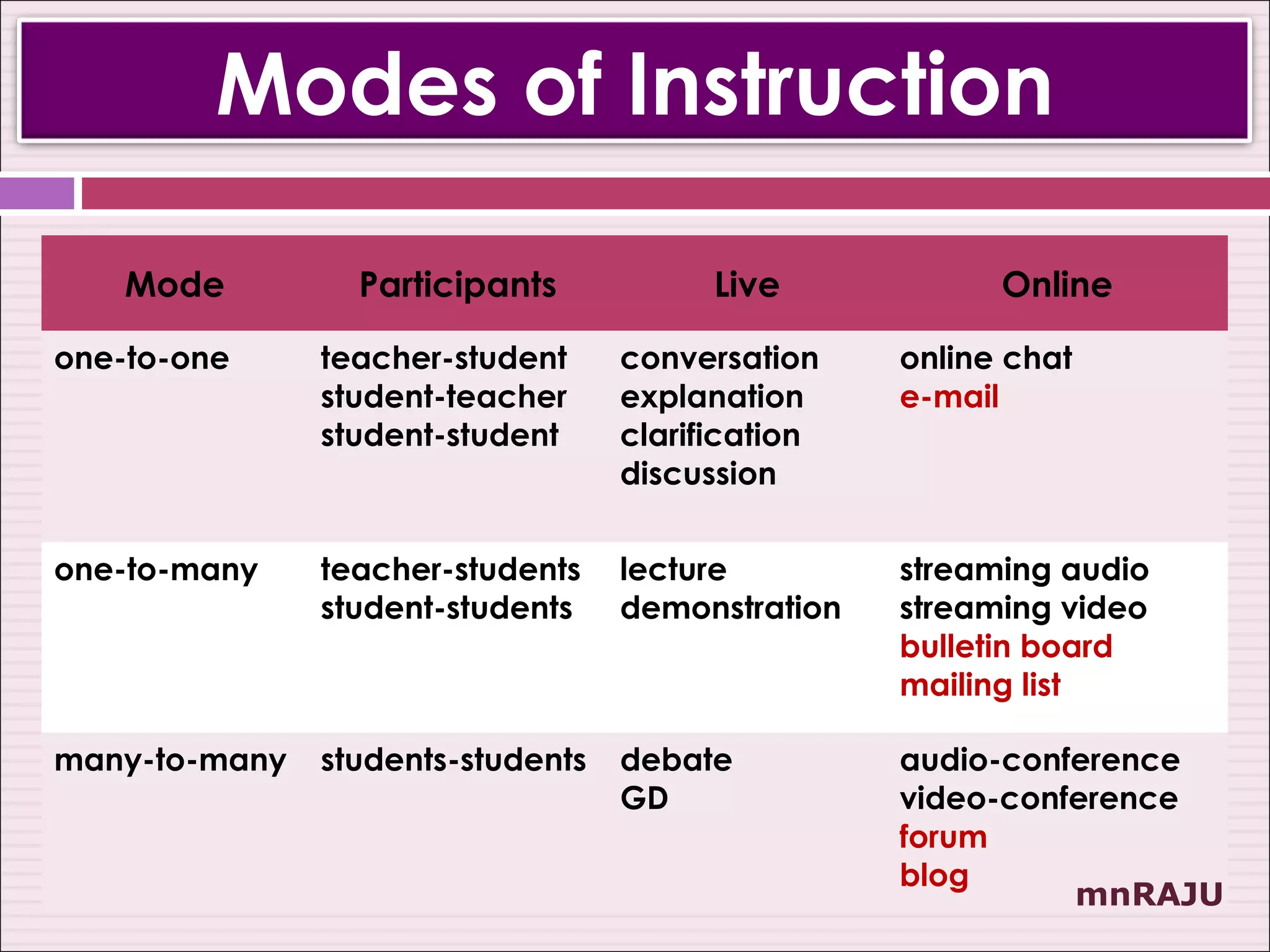 Modes of Instruction

| Mode | Participants | Live | Online |
|---|---|---|---|
| one-to-one | teacher-student student-teacher student-student | conversation explanation clarification discussion | online chat e-mail |
| one-to-many | teacher-students student-students | lecture demonstration | streaming audio streaming video bulletin board mailing list |
| many-to-many | students-students | debate GD | audio-conference video-conference forum blog |

mnRAJU